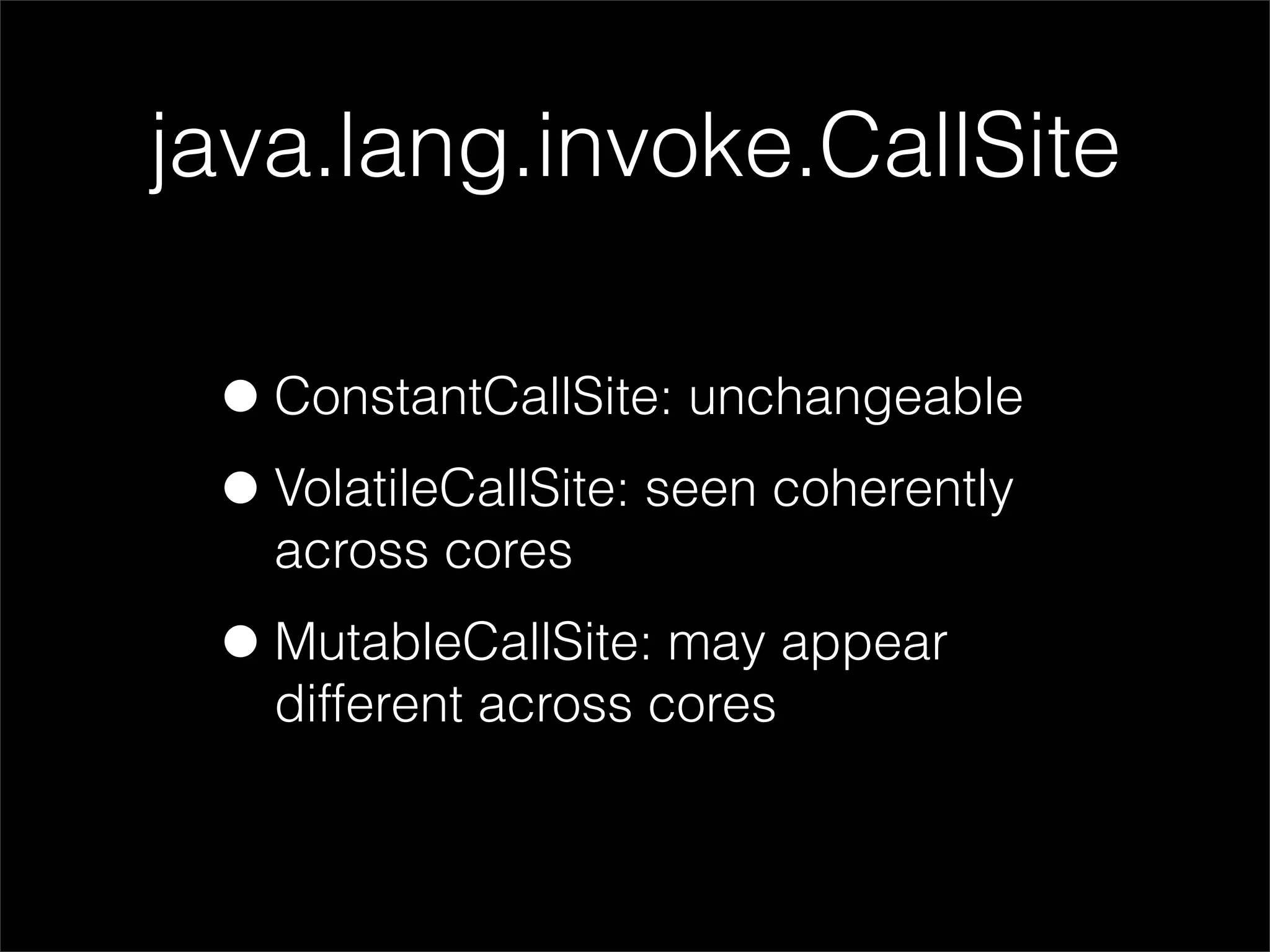 java.lang.invoke.CallSite

• ConstantCallSite: unchangeable

• VolatileCallSite: seen coherently across cores

• MutableCallSite: may appear different across cores